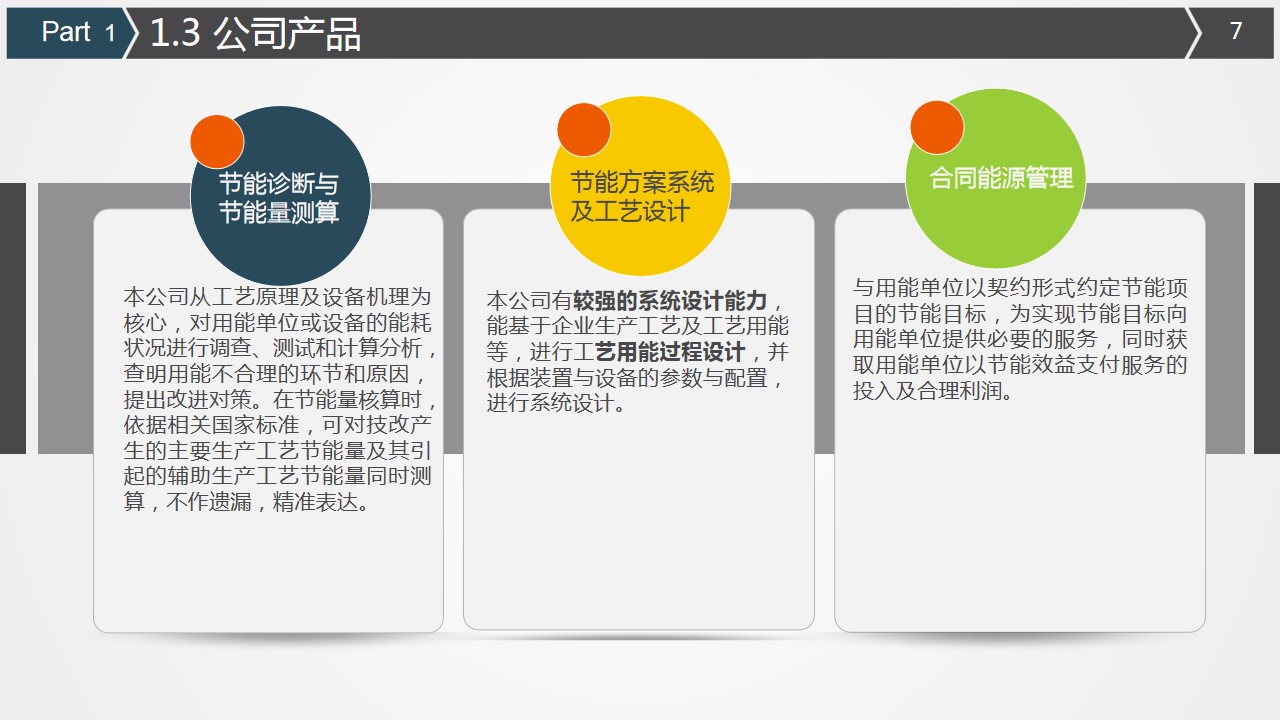 Part 1
1.3 公司产品
7

节能诊断与节能量测算

本公司从工艺原理及设备机理为核心，对用能单位或设备的能耗状况进行调查、测试和计算分析，查明用能不合理的环节和原因，提出改进对策。在节能量核算时，依据相关国家标准，可对技改产生的主要生产工艺节能量及其引起的辅助生产工艺节能量同时测算，不作遗漏，精准表达。

节能方案系统及工艺设计

本公司有较强的系统设计能力，能基于企业生产工艺及工艺用能等，进行工艺用能过程设计，并根据装置与设备的参数与配置，进行系统设计。

合同能源管理

与用能单位以契约形式约定节能项目的节能目标，为实现节能目标向用能单位提供必要的服务，同时获取用能单位以节能效益支付服务的投入及合理利润。